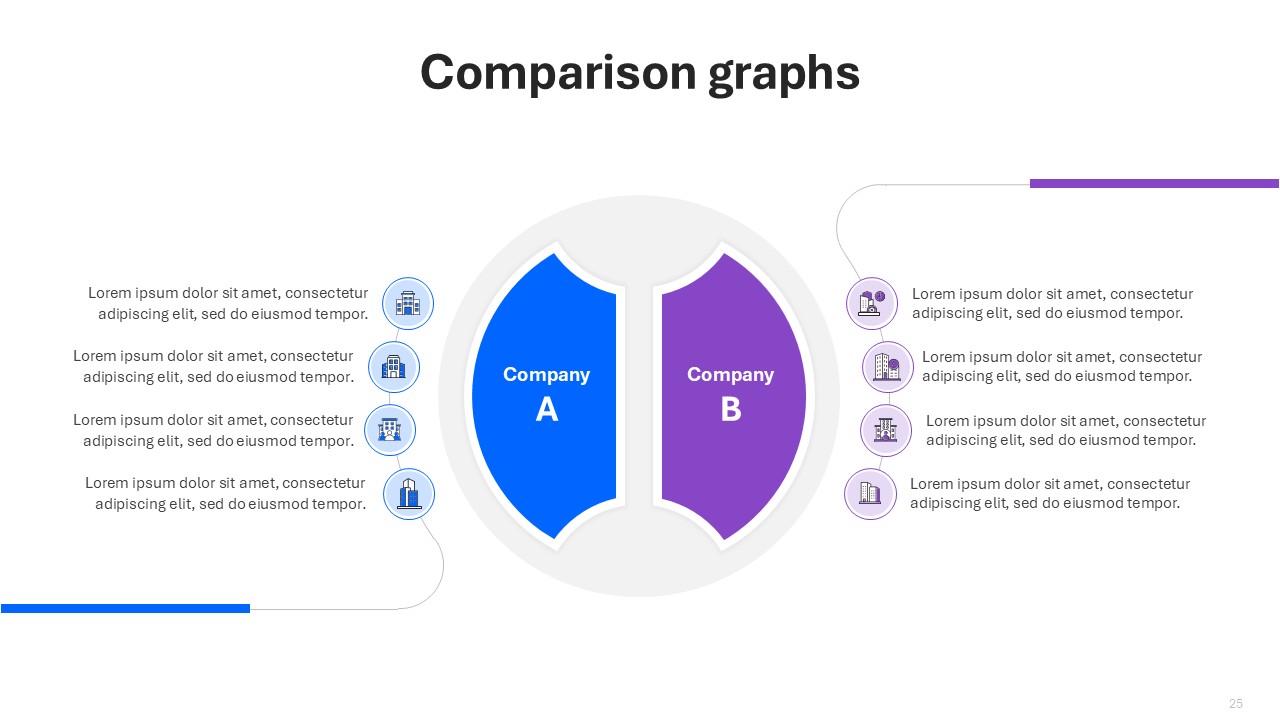 Comparison graphs

Lorem ipsum dolor sit amet, consectetur adipiscing elit, sed do eiusmod tempor.

Lorem ipsum dolor sit amet, consectetur adipiscing elit, sed do eiusmod tempor.

Lorem ipsum dolor sit amet, consectetur adipiscing elit, sed do eiusmod tempor.

Lorem ipsum dolor sit amet, consectetur adipiscing elit, sed do eiusmod tempor.

Company
A

Company
B

Lorem ipsum dolor sit amet, consectetur adipiscing elit, sed do eiusmod tempor.

Lorem ipsum dolor sit amet, consectetur adipiscing elit, sed do eiusmod tempor.

Lorem ipsum dolor sit amet, consectetur adipiscing elit, sed do eiusmod tempor.

Lorem ipsum dolor sit amet, consectetur adipiscing elit, sed do eiusmod tempor.

25